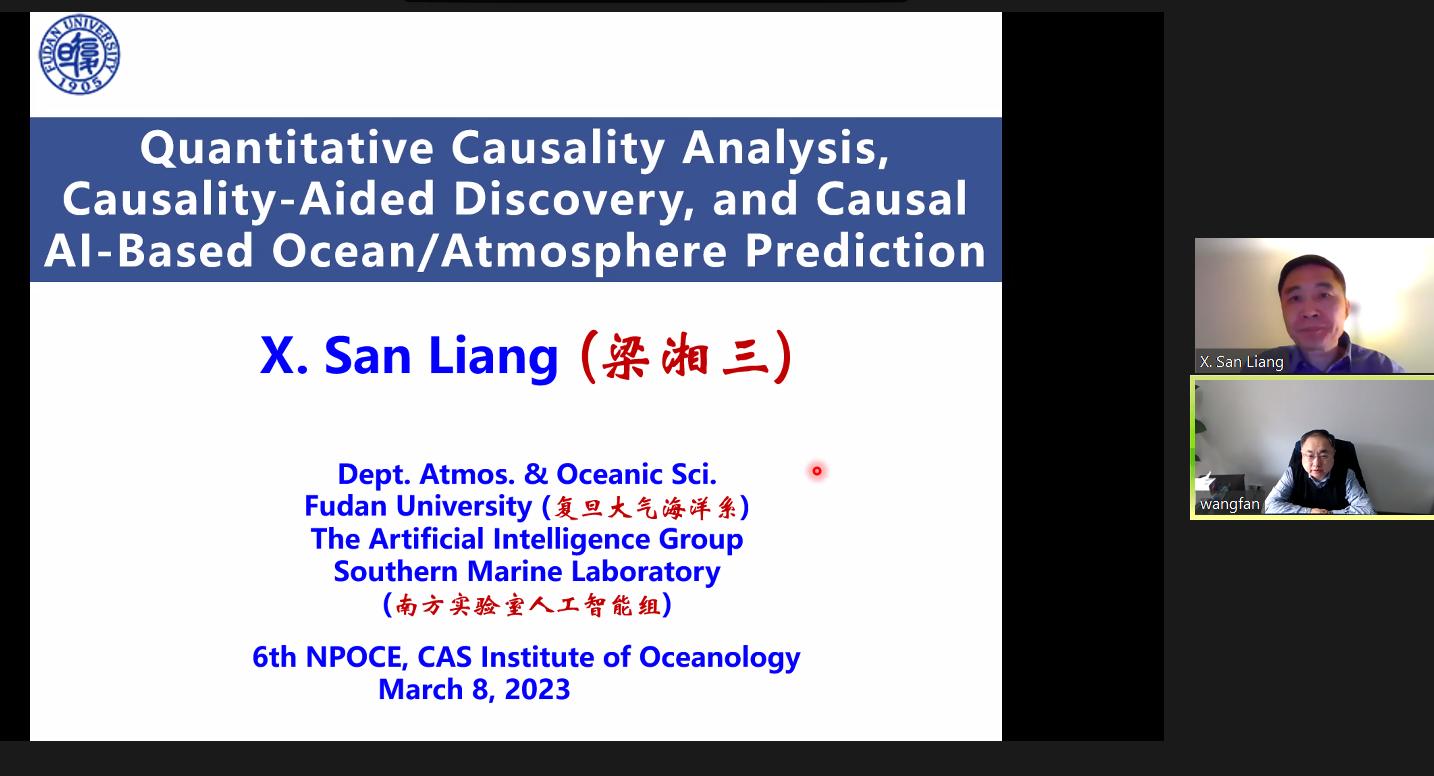 FUDAN UNIVERSITY 1905

Quantitative Causality Analysis, Causality-Aided Discovery, and Causal AI-Based Ocean/Atmosphere Prediction

X. San Liang (梁湘三)

Dept. Atmos. & Oceanic Sci.
Fudan University (复旦大气海洋系)
The Artificial Intelligence Group
Southern Marine Laboratory
(南方实验室人工智能组)

6th NPOCE, CAS Institute of Oceanology
March 8, 2023

X. San Liang

wangfan